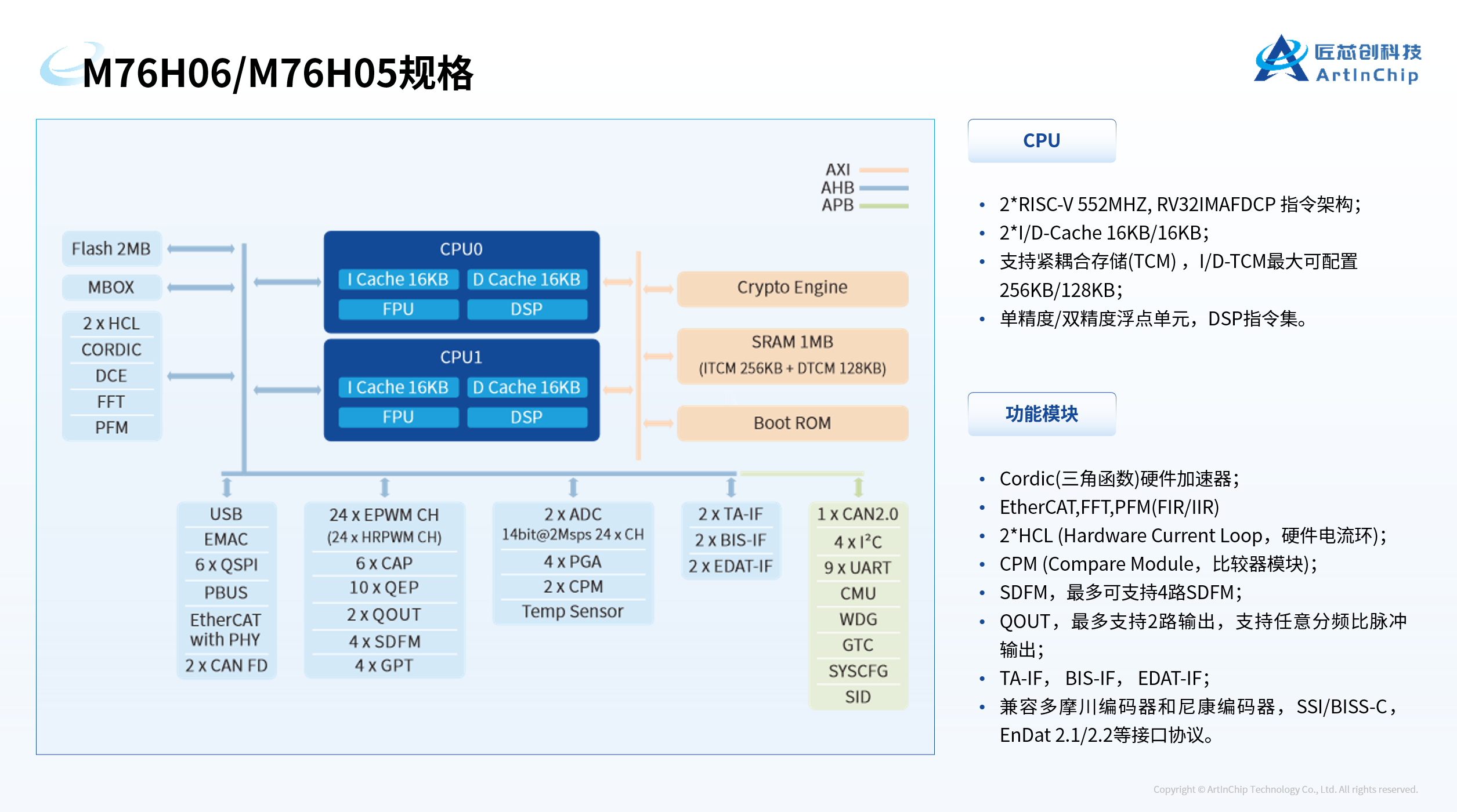 M76H06/M76H05规格

匠芯创科技 ArtInChip

AXI
AHB
APB

Flash 2MB
MBOX
2 x HCL
CORDIC
DCE
FFT
PFM

CPU0
I Cache 16KB
D Cache 16KB
FPU
DSP

CPU1
I Cache 16KB
D Cache 16KB
FPU
DSP

Crypto Engine
SRAM 1MB
(ITCM 256KB + DTCM 128KB)
Boot ROM

USB
EMAC
6 x QSPI
PBUS
EtherCAT with PHY
2 x CAN FD

24 x EPWM CH
(24 x HRPWM CH)
6 x CAP
10 x QEP
2 x QOUT
4 x SDFM
4 x GPT

2 x ADC
14bit@2Msps 24 x CH
4 x PGA
2 x CPM
Temp Sensor

2 x TA-IF
2 x BIS-IF
2 x EDAT-IF

1 x CAN2.0
4 x I²C
9 x UART
CMU
WDG
GTC
SYSCFG
SID

CPU

• 2*RISC-V 552MHZ, RV32IMAFDCP 指令架构;
• 2*I/D-Cache 16KB/16KB;
• 支持紧耦合存储(TCM)，I/D-TCM最大可配置256KB/128KB;
• 单精度/双精度浮点单元，DSP指令集。

功能模块

• Cordic(三角函数)硬件加速器;
• EtherCAT,FFT,PFM(FIR/IIR)
• 2*HCL (Hardware Current Loop，硬件电流环);
• CPM (Compare Module，比较器模块);
• SDFM，最多可支持4路SDFM;
• QOUT，最多支持2路输出，支持任意分频比脉冲输出;
• TA-IF， BIS-IF， EDAT-IF;
• 兼容多摩川编码器和尼康编码器，SSI/BISS-C，EnDat 2.1/2.2等接口协议。

Copyright © ArtInChip Technology Co., Ltd. All rights reserved.